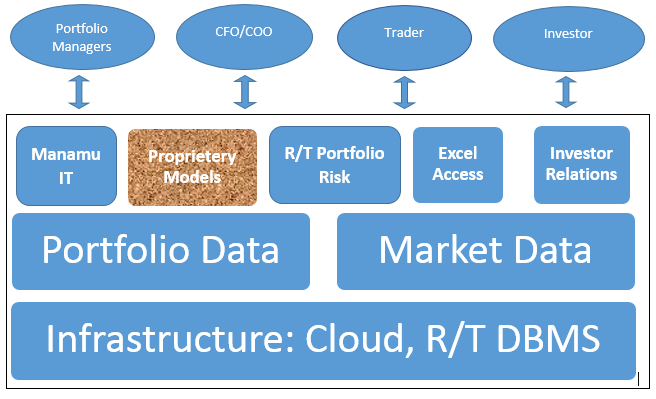 Portfolio Managers

CFO/COO

Trader

Investor

Manamu IT

Proprietery Models

R/T Portfolio Risk

Excel Access

Investor Relations

Portfolio Data

Market Data

Infrastructure: Cloud, R/T DBMS